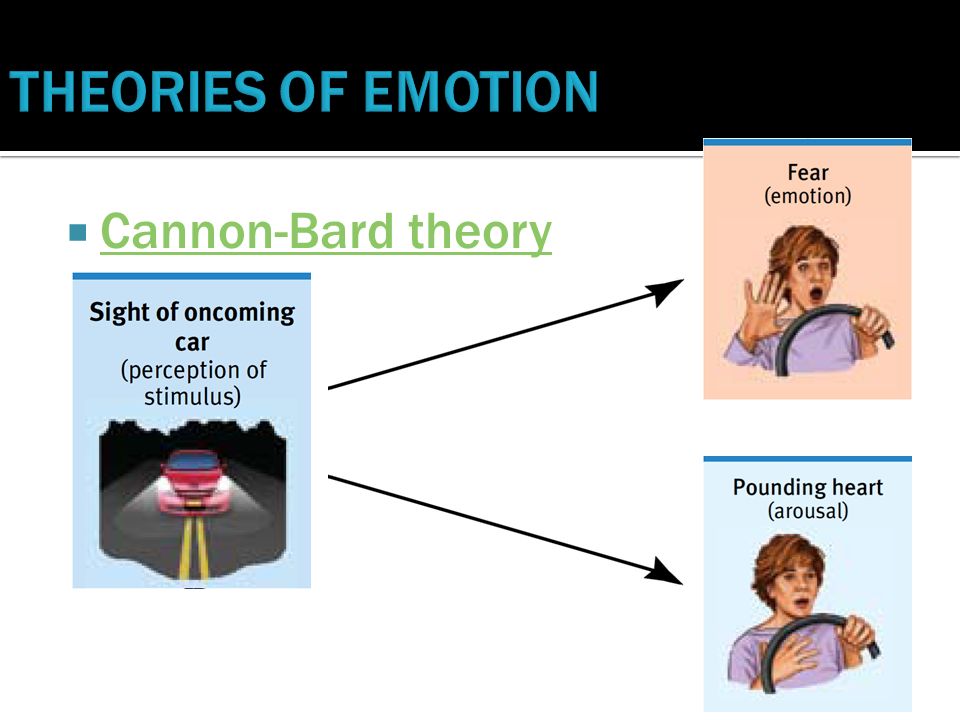 THEORIES OF EMOTION

Cannon-Bard theory

Sight of oncoming car (perception of stimulus)

Fear (emotion)

Pounding heart (arousal)